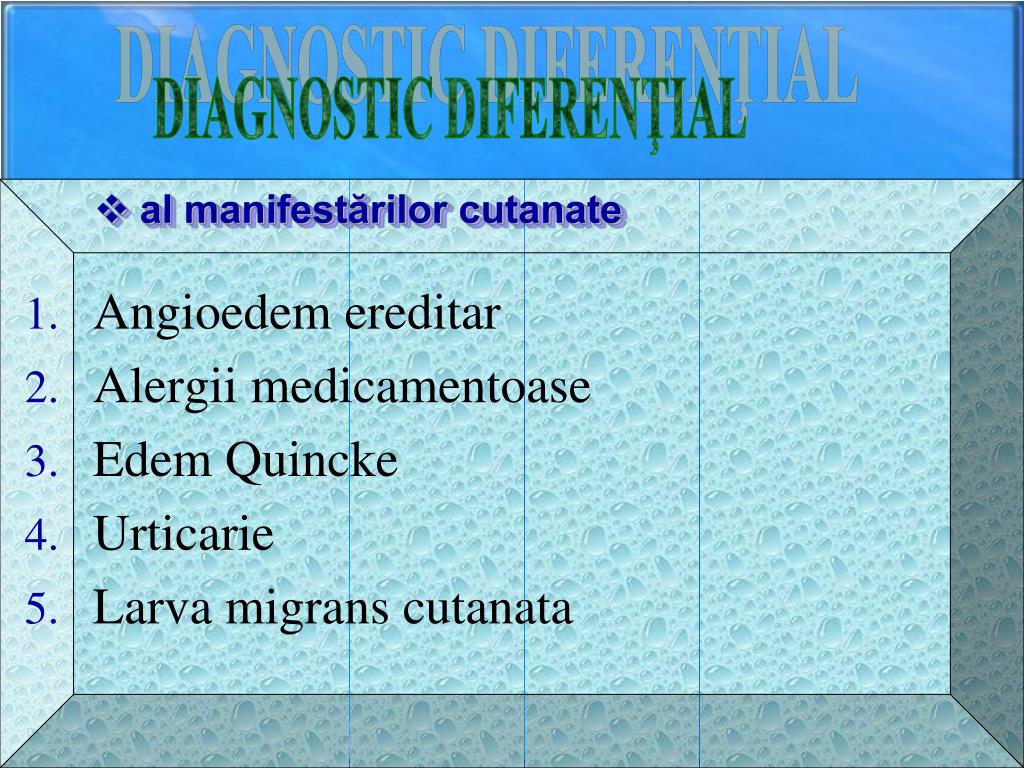 DIAGNOSTIC DIFERENŢIAL

❖ al manifestărilor cutanate

1. Angioedem ereditar
2. Alergii medicamentoase
3. Edem Quincke
4. Urticarie
5. Larva migrans cutanata